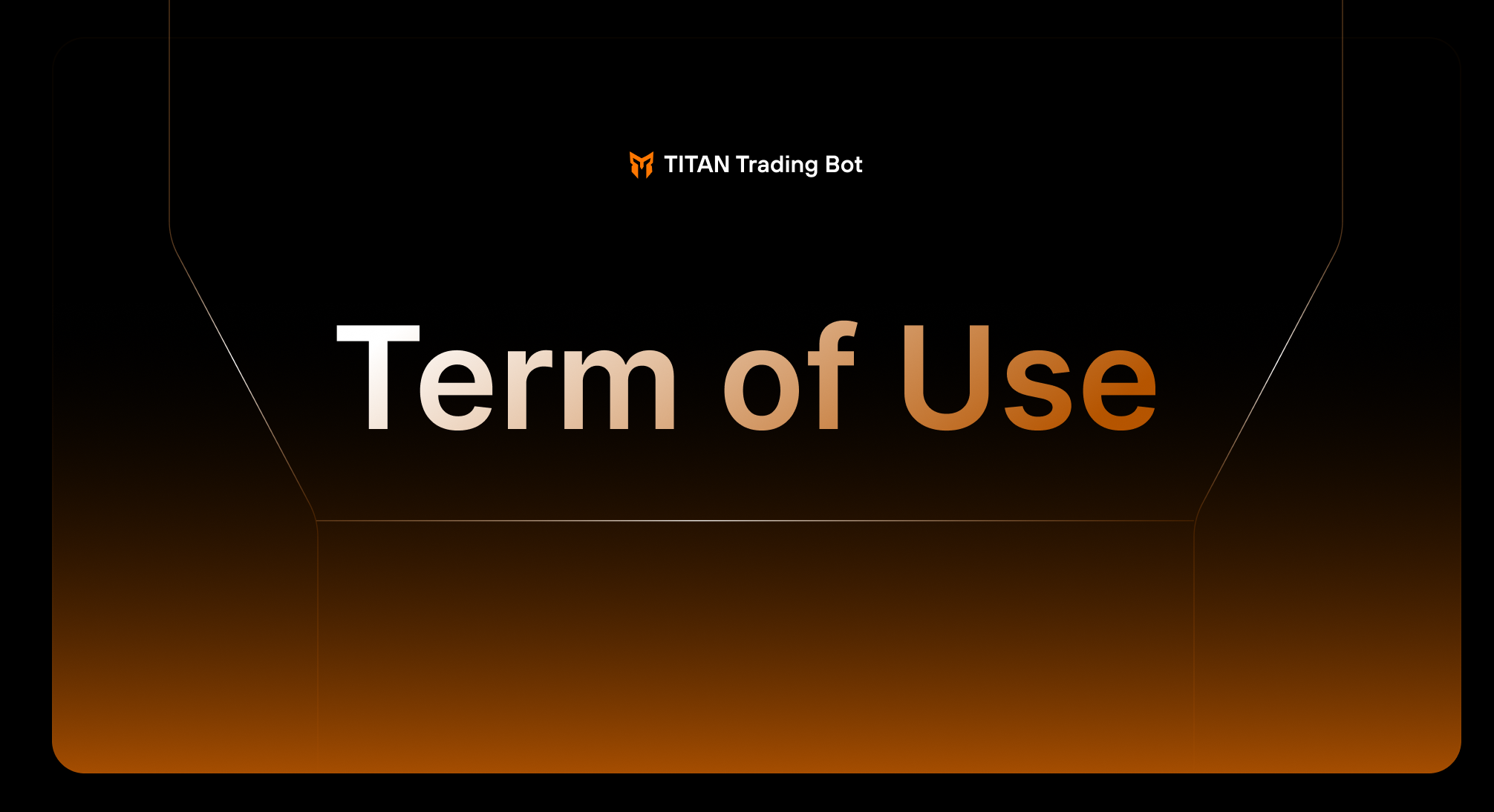 TITAN Trading Bot

Term of Use